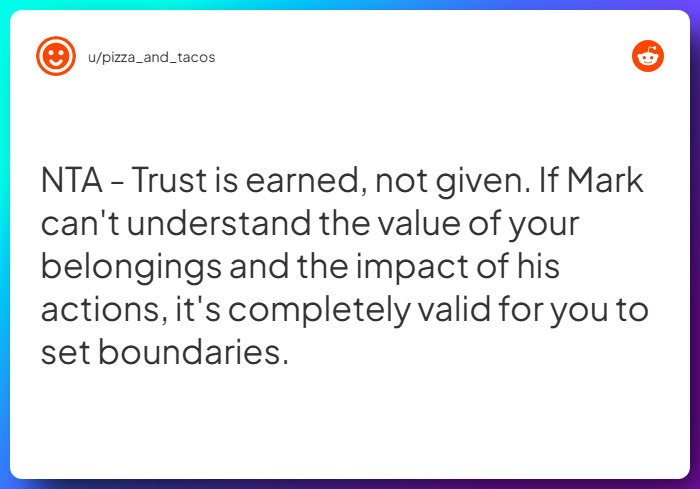 u/pizza_and_tacos

NTA - Trust is earned, not given. If Mark can't understand the value of your belongings and the impact of his actions, it's completely valid for you to set boundaries.